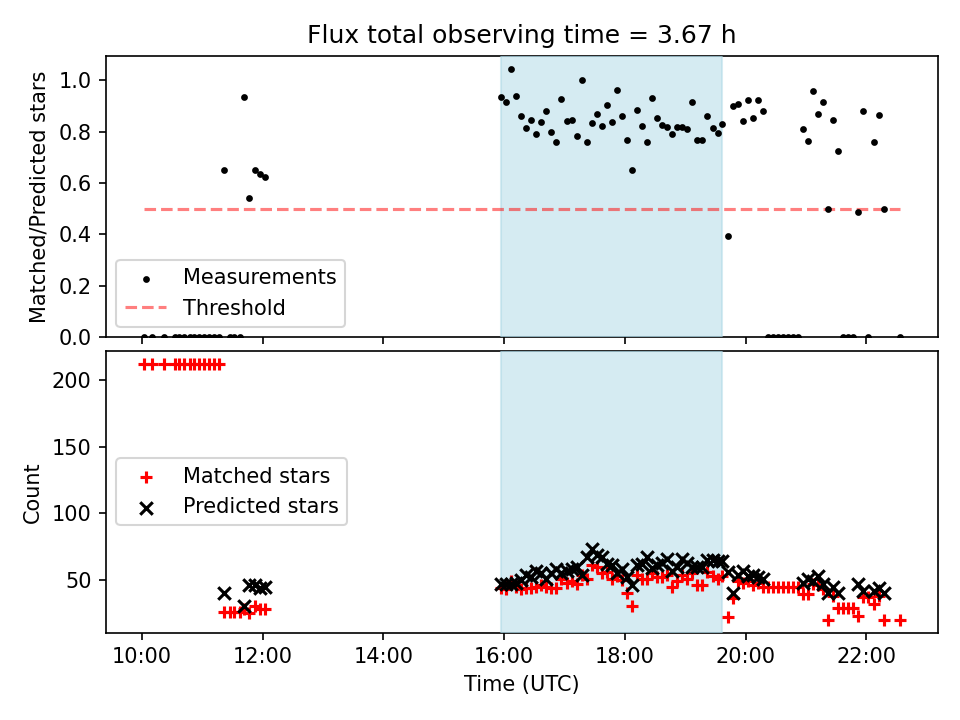 Flux total observing time = 3.67 h

Matched/Predicted stars

1.0
0.8
0.6
0.4
0.2
0.0

Measurements
Threshold

Count

200
150
100
50

Matched stars
Predicted stars

10:00
12:00
14:00
16:00
18:00
20:00
22:00

Time (UTC)